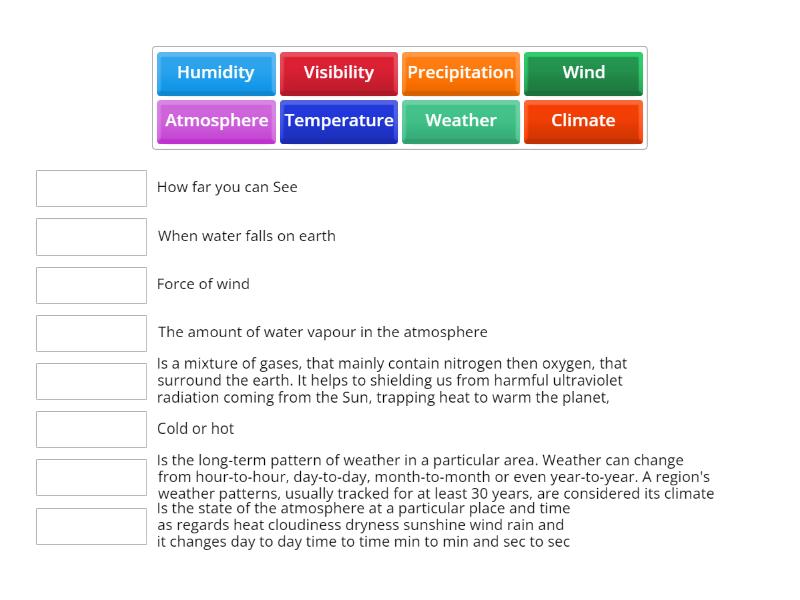 Humidity
Visibility
Precipitation
Wind
Atmosphere
Temperature
Weather
Climate

How far you can See

When water falls on earth

Force of wind

The amount of water vapour in the atmosphere

Is a mixture of gases, that mainly contain nitrogen then oxygen, that surround the earth. It helps to shielding us from harmful ultraviolet radiation coming from the Sun, trapping heat to warm the planet,

Cold or hot

Is the long-term pattern of weather in a particular area. Weather can change from hour-to-hour, day-to-day, month-to-month or even year-to-year. A region's weather patterns, usually tracked for at least 30 years, are considered its climate

Is the state of the atmosphere at a particular place and time as regards heat cloudiness dryness sunshine wind rain and it changes day to day time to time min to min and sec to sec